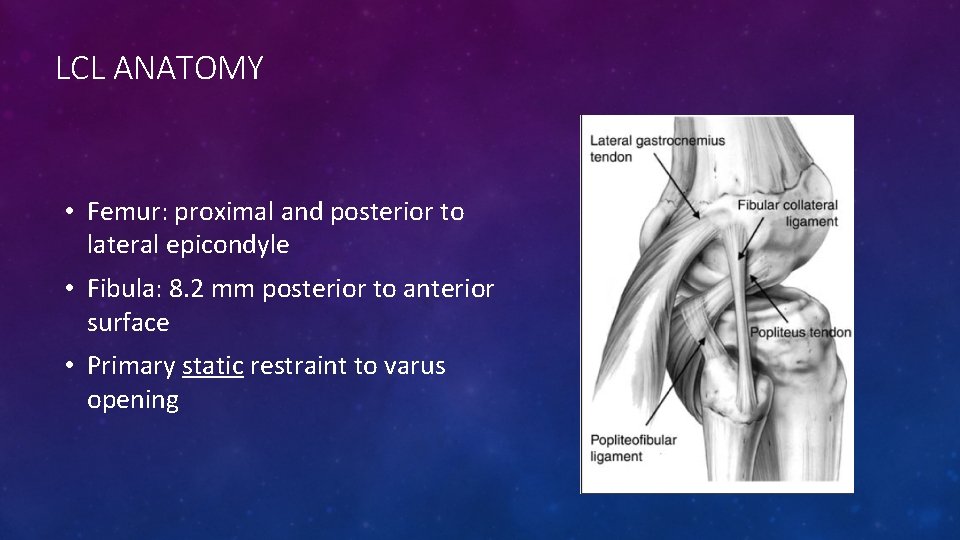 LCL ANATOMY

• Femur: proximal and posterior to lateral epicondyle

• Fibula: 8.2 mm posterior to anterior surface

• Primary static restraint to varus opening

Lateral gastrocnemius tendon

Fibular collateral ligament

Popliteus tendon

Popliteofibular ligament